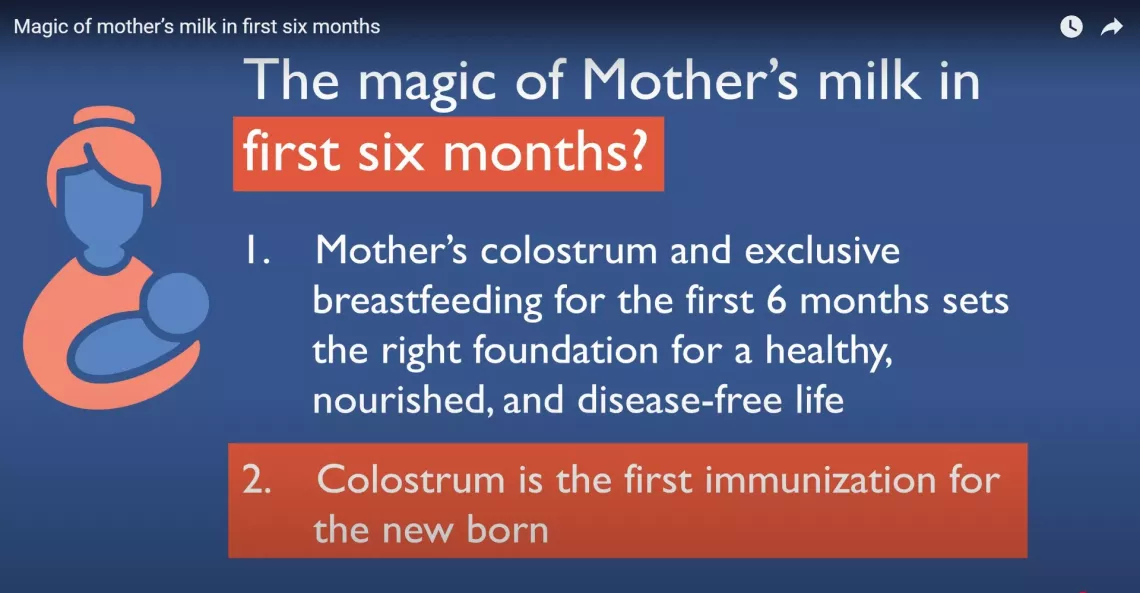 Magic of mother's milk in first six months

The magic of Mother's milk in first six months?

1. Mother's colostrum and exclusive breastfeeding for the first 6 months sets the right foundation for a healthy, nourished, and disease-free life

2. Colostrum is the first immunization for the new born